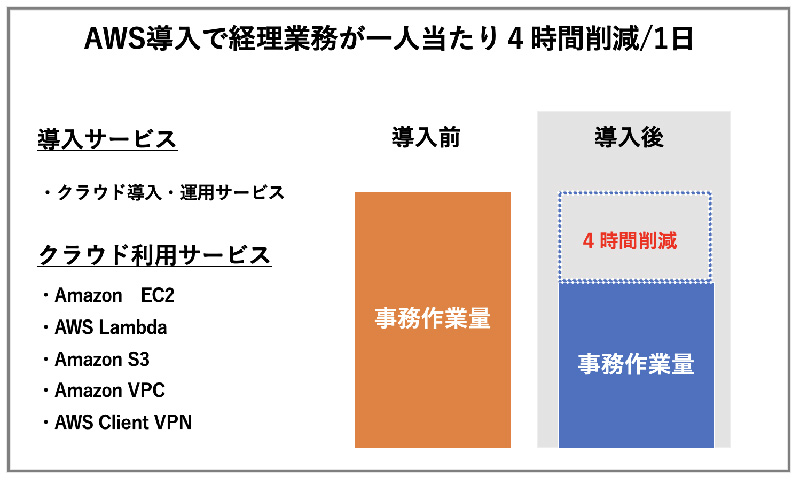 AWS導入で経理業務が一人当たり４時間削減/1日

導入サービス

・クラウド導入・運用サービス

クラウド利用サービス

・Amazon　EC2
・AWS Lambda
・Amazon S3
・Amazon VPC
・AWS Client VPN

導入前

事務作業量

導入後

４時間削減

事務作業量